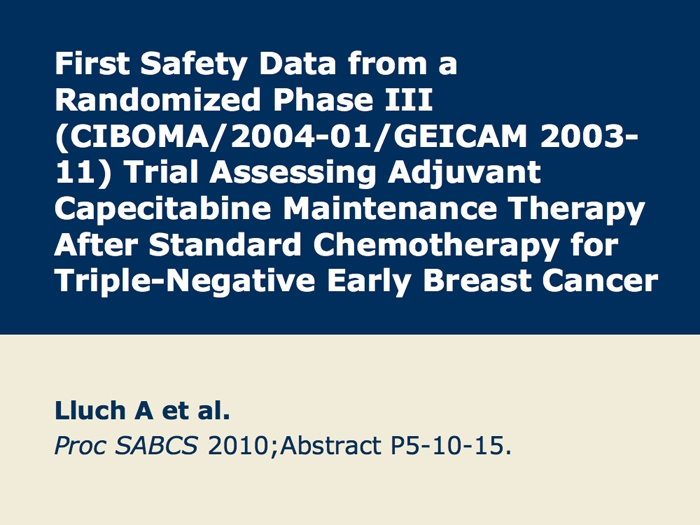 First Safety Data from a Randomized Phase III (CIBOMA/2004-01/GEICAM 2003-11) Trial Assessing Adjuvant Capecitabine Maintenance Therapy After Standard Chemotherapy for Triple-Negative Early Breast Cancer

Lluch A et al.
Proc SABCS 2010;Abstract P5-10-15.